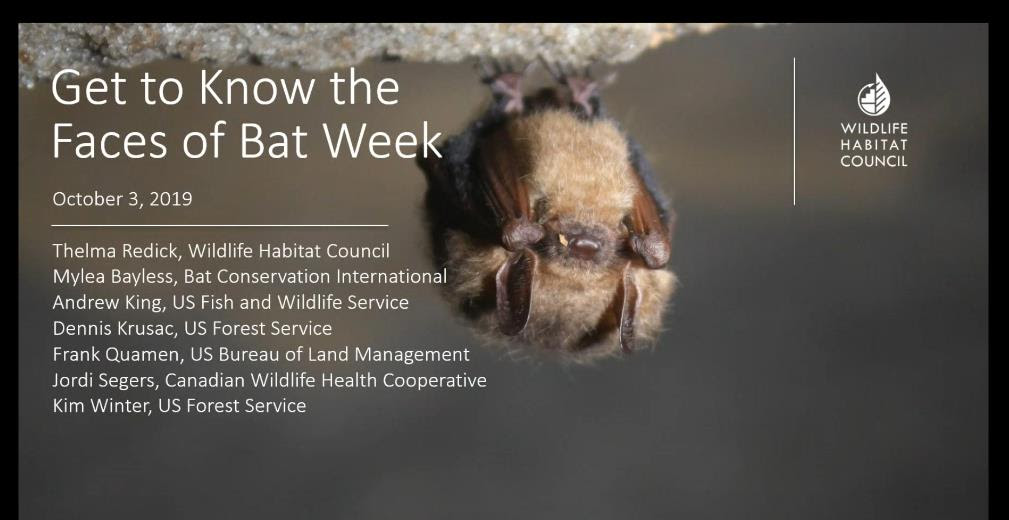 Get to Know the Faces of Bat Week

October 3, 2019

Thelma Redick, Wildlife Habitat Council
Mylea Bayless, Bat Conservation International
Andrew King, US Fish and Wildlife Service
Dennis Krusac, US Forest Service
Frank Quamen, US Bureau of Land Management
Jordi Segers, Canadian Wildlife Health Cooperative
Kim Winter, US Forest Service

WILDLIFE HABITAT COUNCIL